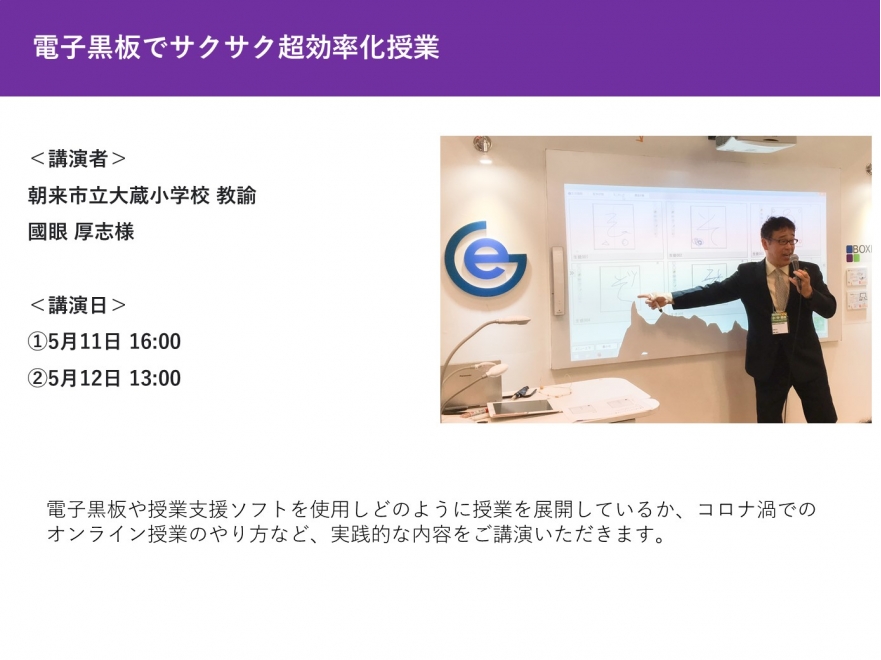 電子黒板でサクサク超効率化授業

＜講演者＞
朝来市立大蔵小学校 教諭
國眼 厚志様

＜講演日＞
①5月11日 16:00
②5月12日 13:00

BOX

電子黒板や授業支援ソフトを使用しどのように授業を展開しているか、コロナ渦でのオンライン授業のやり方など、実践的な内容をご講演いただきます。